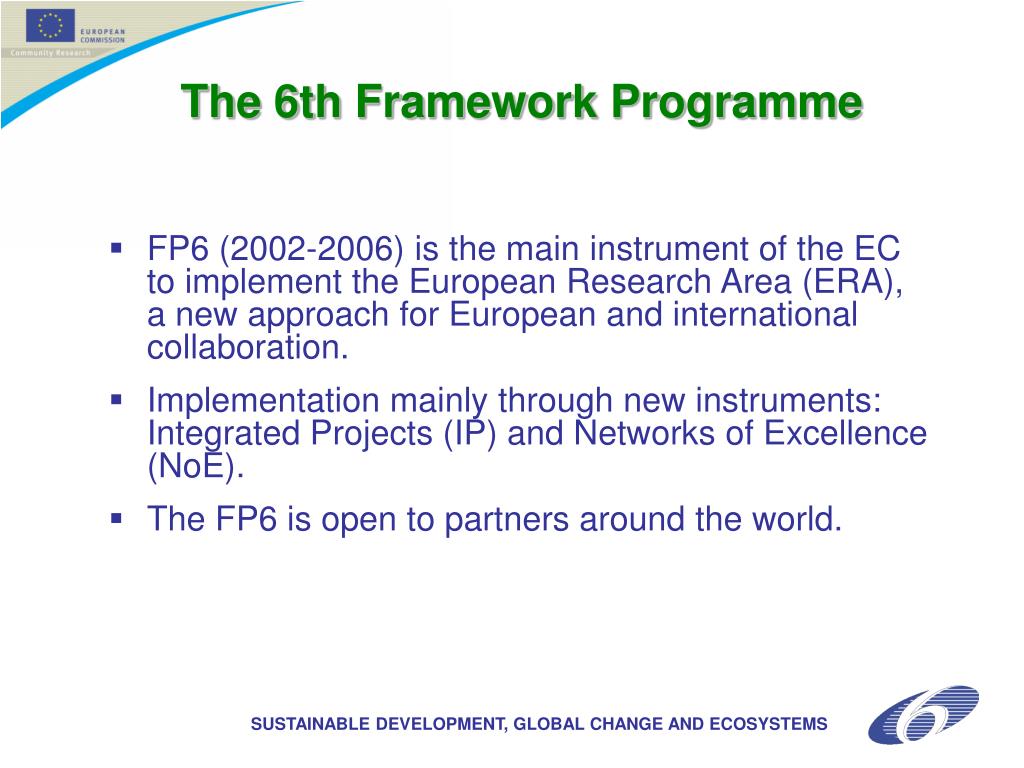 EUROPEAN COMMISSION
Community Research

The 6th Framework Programme

▪ FP6 (2002-2006) is the main instrument of the EC to implement the European Research Area (ERA), a new approach for European and international collaboration.

▪ Implementation mainly through new instruments: Integrated Projects (IP) and Networks of Excellence (NoE).

▪ The FP6 is open to partners around the world.

SUSTAINABLE DEVELOPMENT, GLOBAL CHANGE AND ECOSYSTEMS